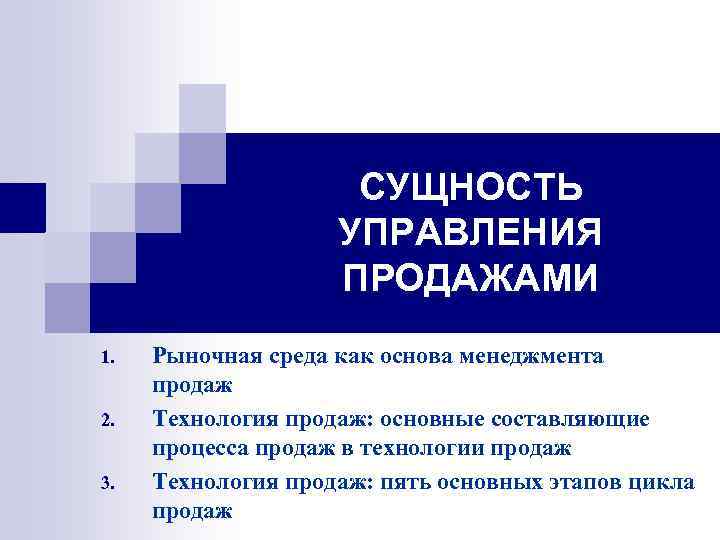 СУЩНОСТЬ УПРАВЛЕНИЯ ПРОДАЖАМИ

1. Рыночная среда как основа менеджмента продаж
2. Технология продаж: основные составляющие процесса продаж в технологии продаж
3. Технология продаж: пять основных этапов цикла продаж